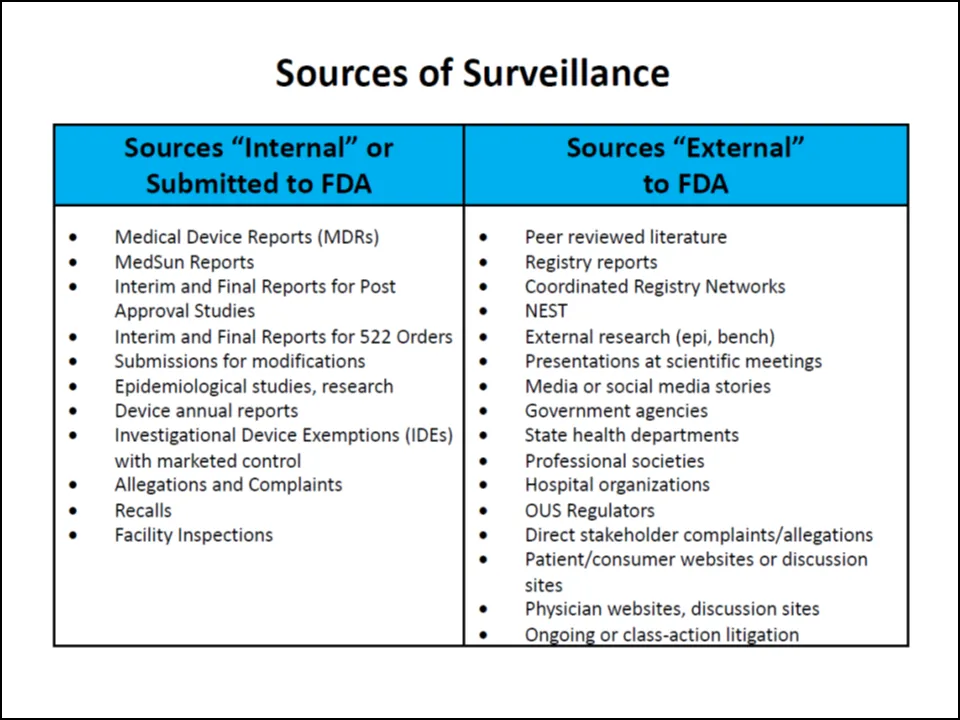 Sources of Surveillance

| Sources "Internal" or Submitted to FDA | Sources "External" to FDA |
|---|---|
| • Medical Device Reports (MDRs)<br>• MedSun Reports<br>• Interim and Final Reports for Post Approval Studies<br>• Interim and Final Reports for 522 Orders<br>• Submissions for modifications<br>• Epidemiological studies, research<br>• Device annual reports<br>• Investigational Device Exemptions (IDEs) with marketed control<br>• Allegations and Complaints<br>• Recalls<br>• Facility Inspections | • Peer reviewed literature<br>• Registry reports<br>• Coordinated Registry Networks<br>• NEST<br>• External research (epi, bench)<br>• Presentations at scientific meetings<br>• Media or social media stories<br>• Government agencies<br>• State health departments<br>• Professional societies<br>• Hospital organizations<br>• OUS Regulators<br>• Direct stakeholder complaints/allegations<br>• Patient/consumer websites or discussion sites<br>• Physician websites, discussion sites<br>• Ongoing or class-action litigation |